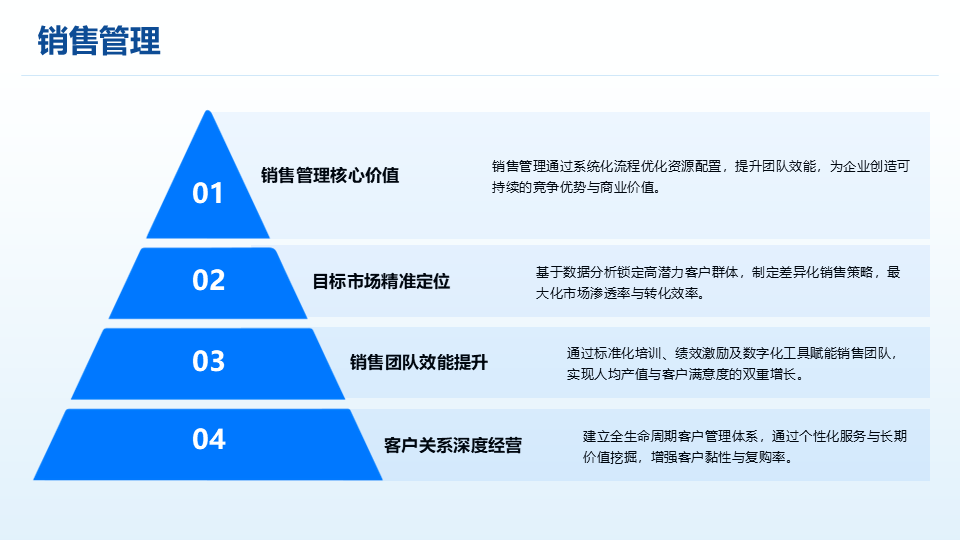 销售管理

01
销售管理核心价值
销售管理通过系统化流程优化资源配置，提升团队效能，为企业创造可持续的竞争优势与商业价值。

02
目标市场精准定位
基于数据分析锁定高潜力客户群体，制定差异化销售策略，最大化市场渗透率与转化效率。

03
销售团队效能提升
通过标准化培训、绩效激励及数字化工具赋能销售团队，实现人均产值与客户满意度的双重增长。

04
客户关系深度经营
建立全生命周期客户管理体系，通过个性化服务与长期价值挖掘，增强客户黏性与复购率。